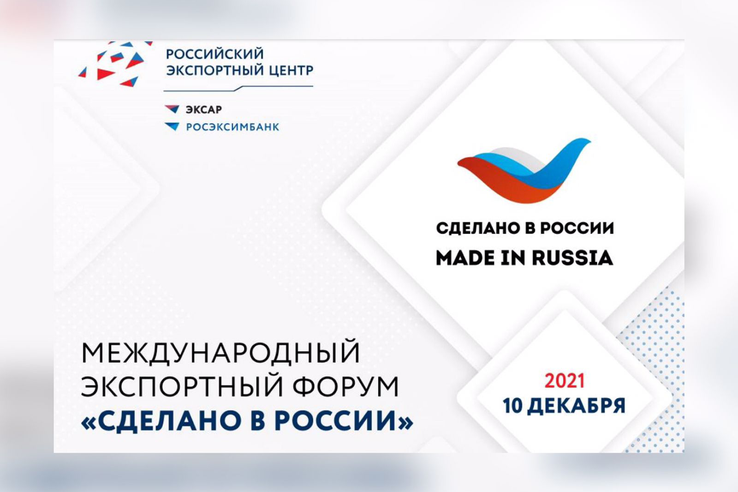 РОССИЙСКИЙ ЭКСПОРТНЫЙ ЦЕНТР

ЭКСАР
РОСЭКСИМБАНК

СДЕЛАНО В РОССИИ
MADE IN RUSSIA

МЕЖДУНАРОДНЫЙ ЭКСПОРТНЫЙ ФОРУМ «СДЕЛАНО В РОССИИ»

2021
10 ДЕКАБРЯ